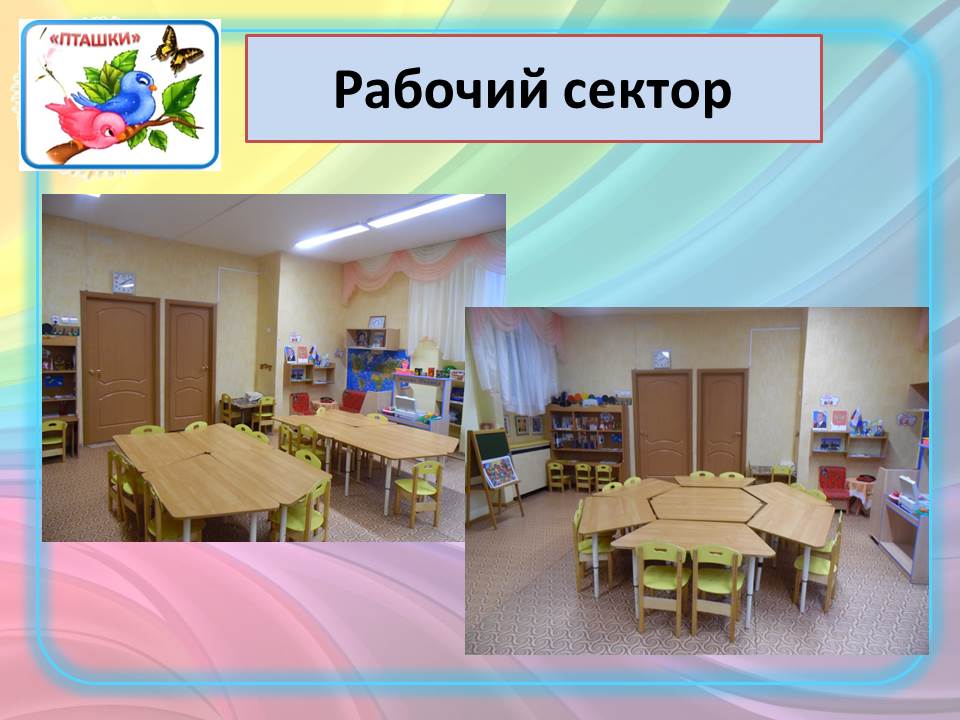 «ПТАШКИ»

Рабочий сектор